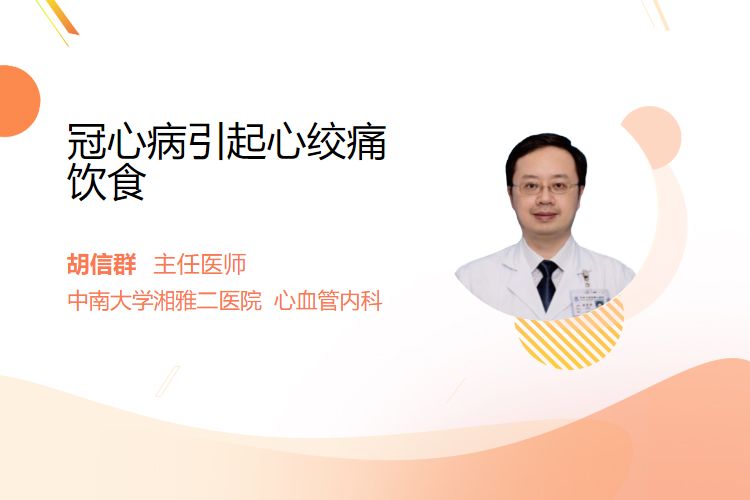 冠心病引起心绞痛饮食

胡信群 主任医师
中南大学湘雅二医院 心血管内科